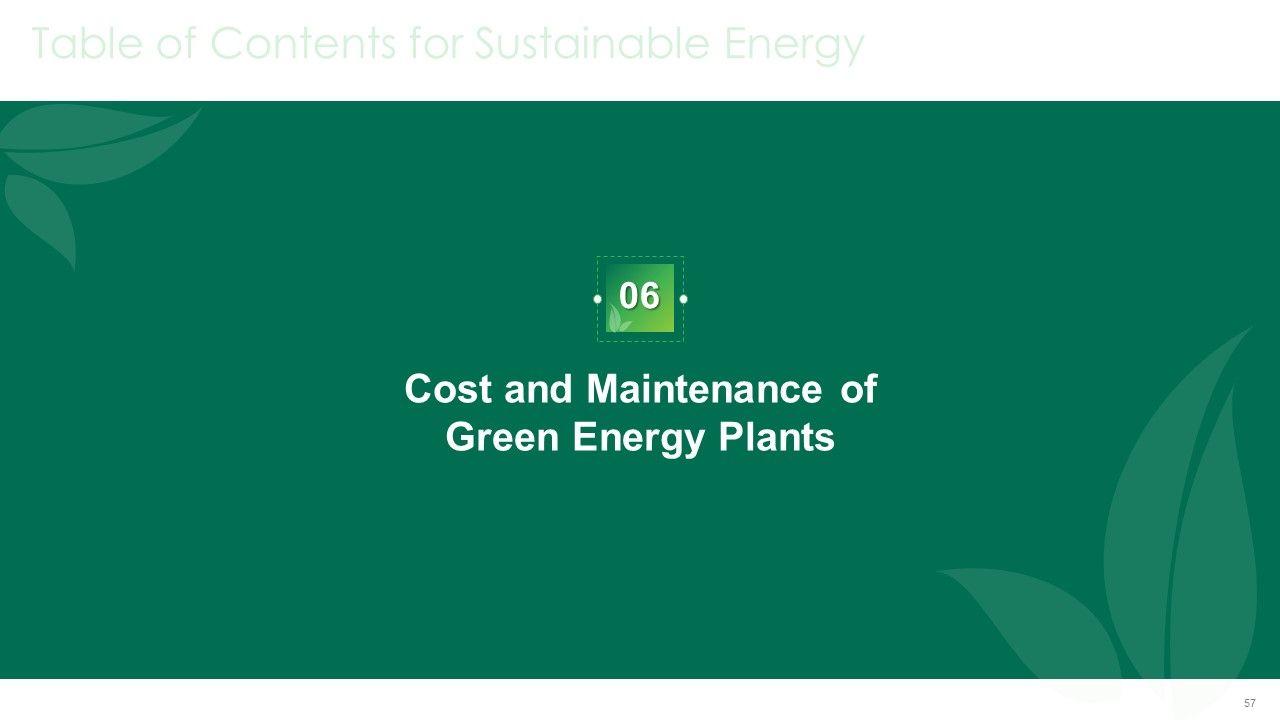 Table of Contents for Sustainable Energy

06

Cost and Maintenance of Green Energy Plants

57